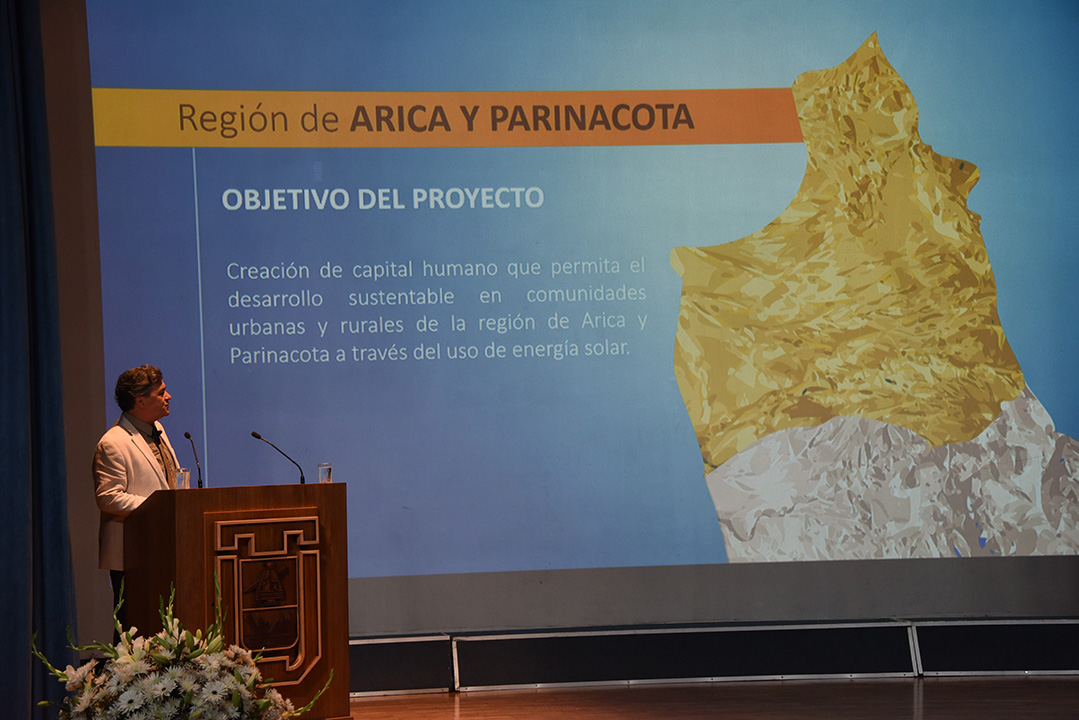 Región de ARICA Y PARINACOTA

OBJETIVO DEL PROYECTO

Creación de capital humano que permita el desarrollo sustentable en comunidades urbanas y rurales de la región de Arica y Parinacota a través del uso de energía solar.